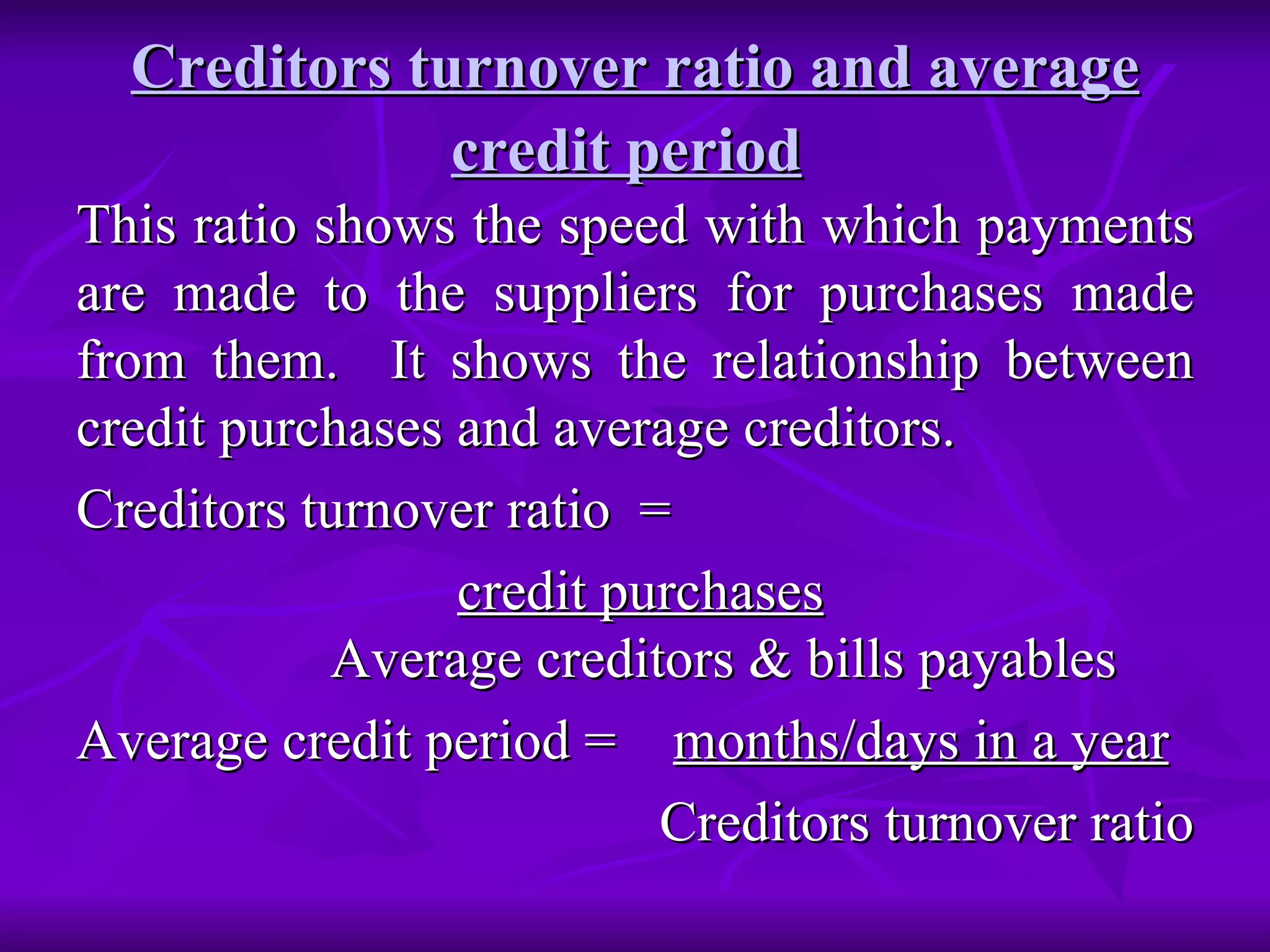 Creditors turnover ratio and average credit period

This ratio shows the speed with which payments are made to the suppliers for purchases made from them. It shows the relationship between credit purchases and average creditors.

Creditors turnover ratio =

credit purchases
Average creditors & bills payables

Average credit period = months/days in a year
Creditors turnover ratio